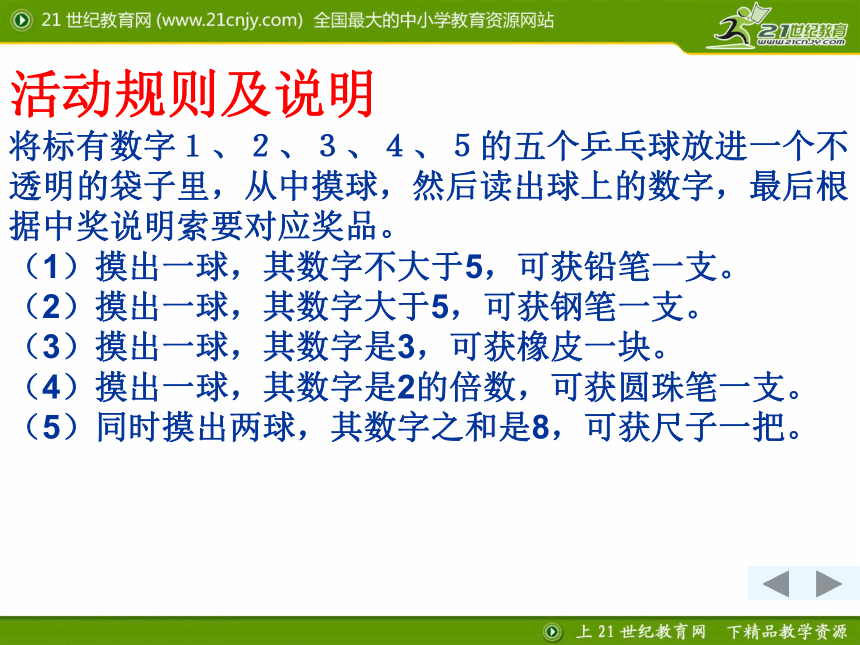 21 世纪教育网 (www.21cnjy.com) 全国最大的中小学教育资源网站

21世纪教育
www.21cnjy.com

活动规则及说明

将标有数字１、２、３、４、５的五个乒乓球放进一个不透明的袋子里，从中摸球，然后读出球上的数字，最后根据中奖说明索要对应奖品。

（1）摸出一球，其数字不大于5，可获铅笔一支。
（2）摸出一球，其数字大于5，可获钢笔一支。
（3）摸出一球，其数字是3，可获橡皮一块。
（4）摸出一球，其数字是2的倍数，可获圆珠笔一支。
（5）同时摸出两球，其数字之和是8，可获尺子一把。

上 21 世纪教育网 下精品教学资源